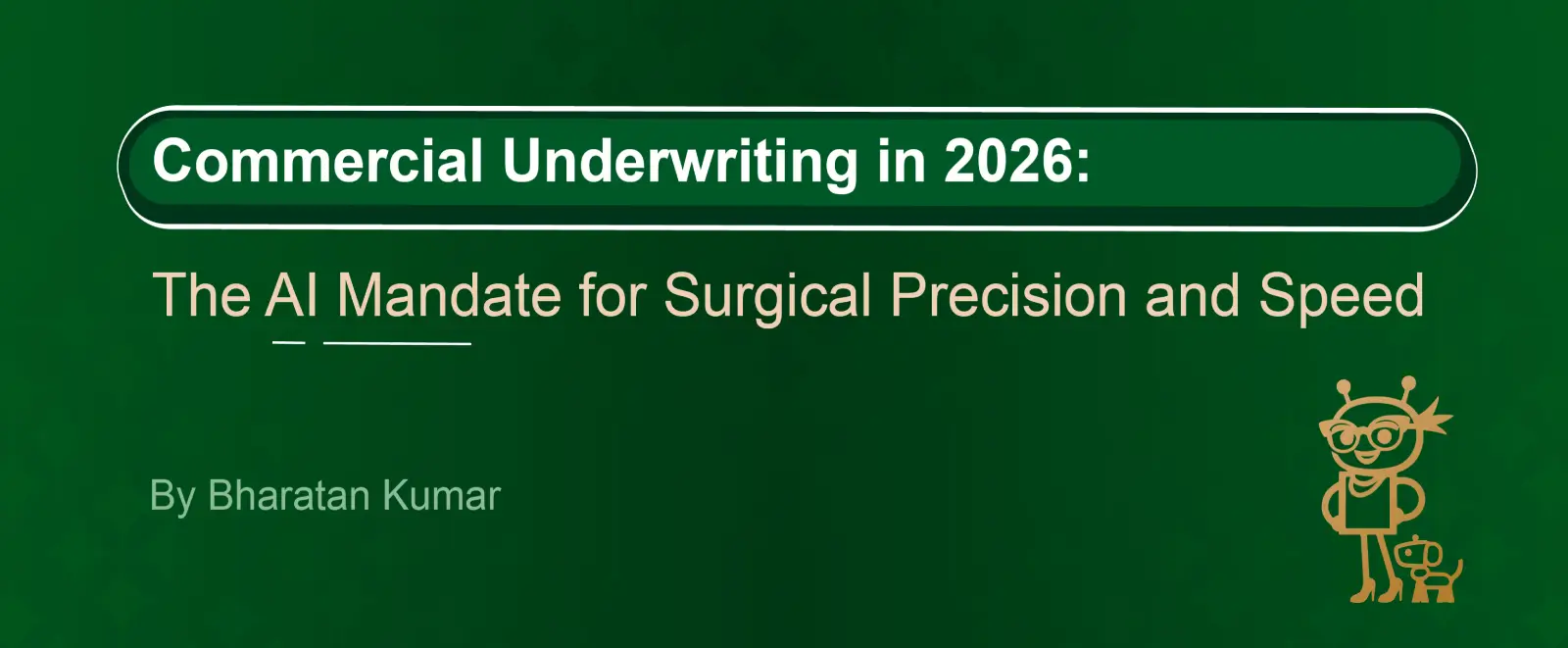 Commercial Underwriting in 2026:

The AI Mandate for Surgical Precision and Speed

By Bharatan Kumar